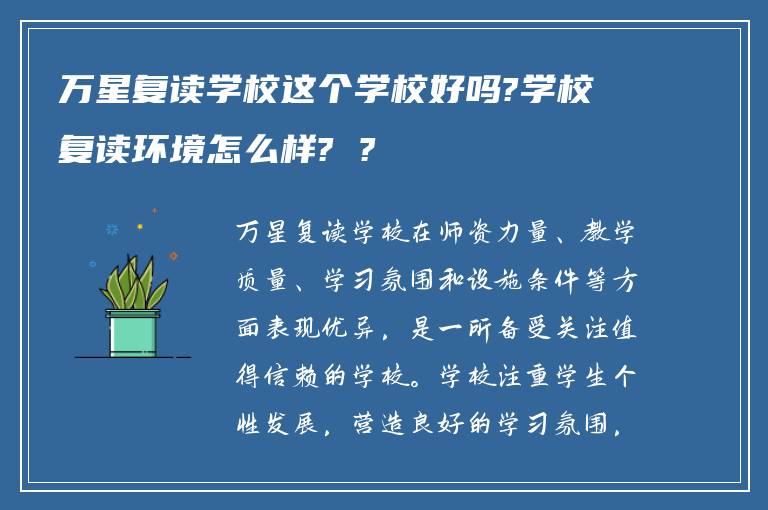 万星复读学校这个学校好吗?学校复读环境怎么样? ?

万星复读学校在师资力量、教学质量、学习氛围和设施条件等方面表现优异，是一所备受关注值得信赖的学校。学校注重学生个性发展，营造良好的学习氛围，